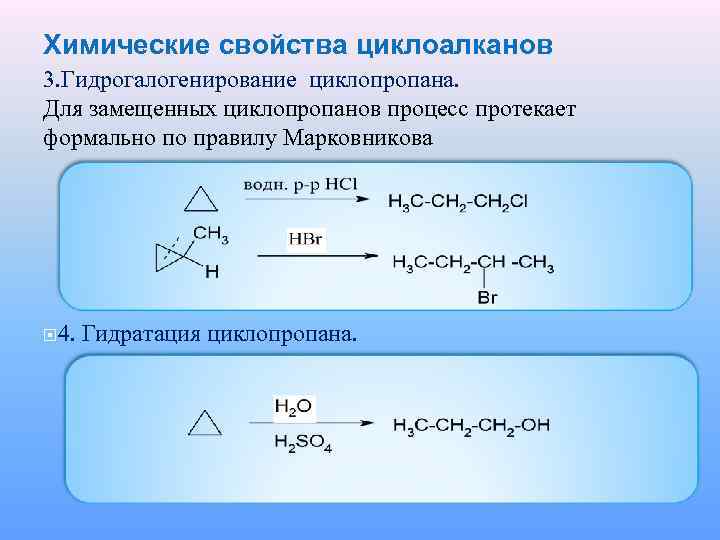 Химические свойства циклоалканов

3.Гидрогалогенирование циклопропана.
Для замещенных циклопропанов процесс протекает формально по правилу Марковникова

водн. р-р HCl

$H_3C-CH_2-CH_2Cl$

$CH_3$

H

HBr

$H_3C-CH_2-CH-CH_3$

Br

4. Гидратация циклопропана.

$H_2O$

$H_2SO_4$

$H_3C-CH_2-CH_2-OH$